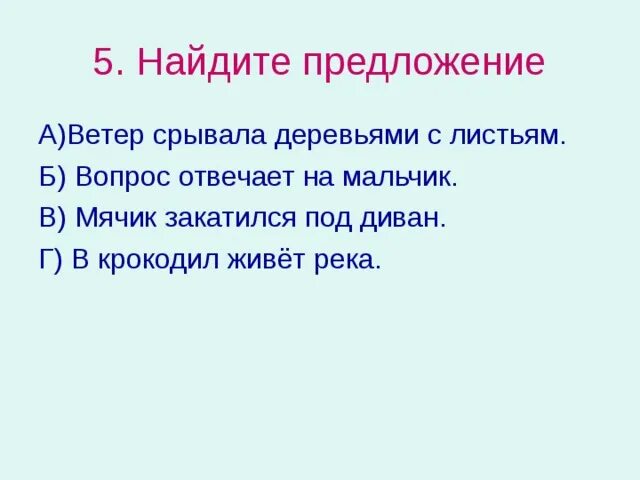 5. Найдите предложение

А)Ветер срывала деревьями с листьям.

Б) Вопрос отвечает на мальчик.

В) Мячик закатился под диван.

Г) В крокодил живёт река.